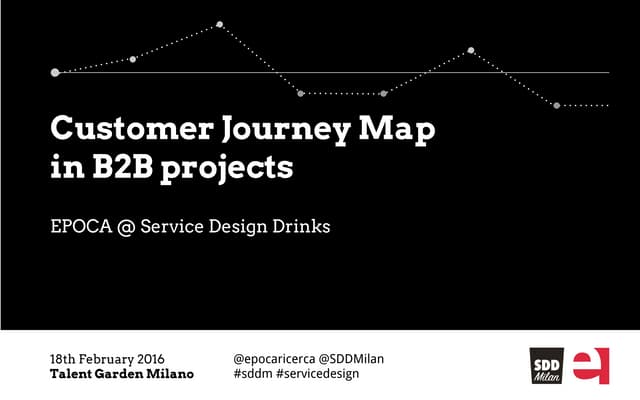 Customer Journey Map in B2B projects

EPOCA @ Service Design Drinks

18th February 2016
Talent Garden Milano

@epocaricerca @SDDMilan
#sddm #servicedesign

SDD Milan